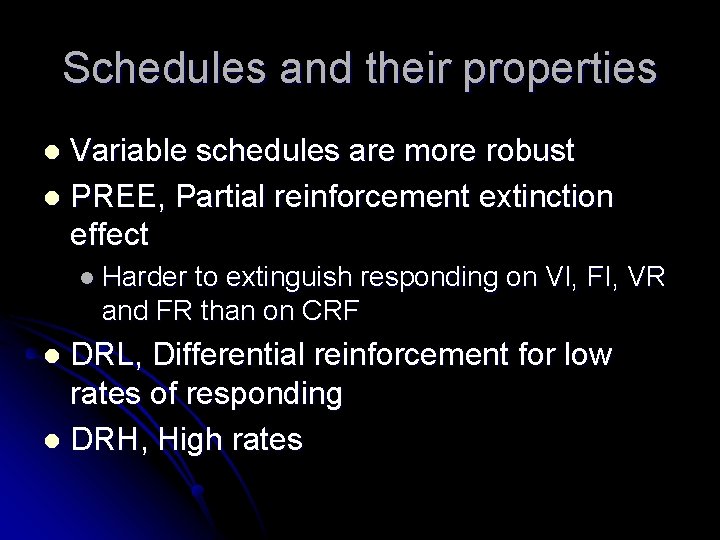 Schedules and their properties

- Variable schedules are more robust
- PREE, Partial reinforcement extinction effect
  - Harder to extinguish responding on VI, FI, VR and FR than on CRF
- DRL, Differential reinforcement for low rates of responding
- DRH, High rates